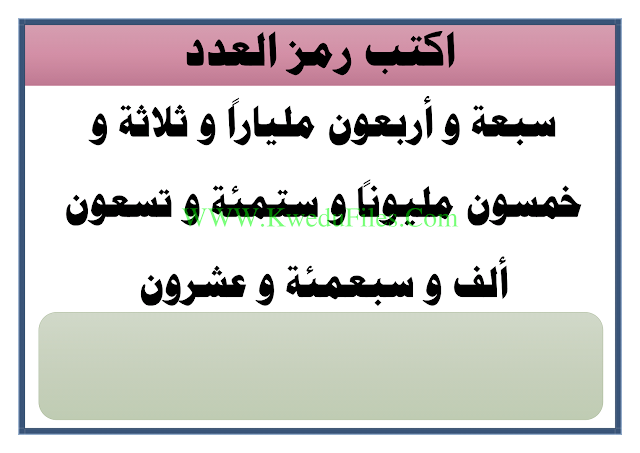 اكتب رمز العدد

سبعة و أربعون ملياراً و ثلاثة و خمسون مليوناً و ستمئة و تسعون ألف و سبعمئة و عشرون

WWW.KweduFiles.Com